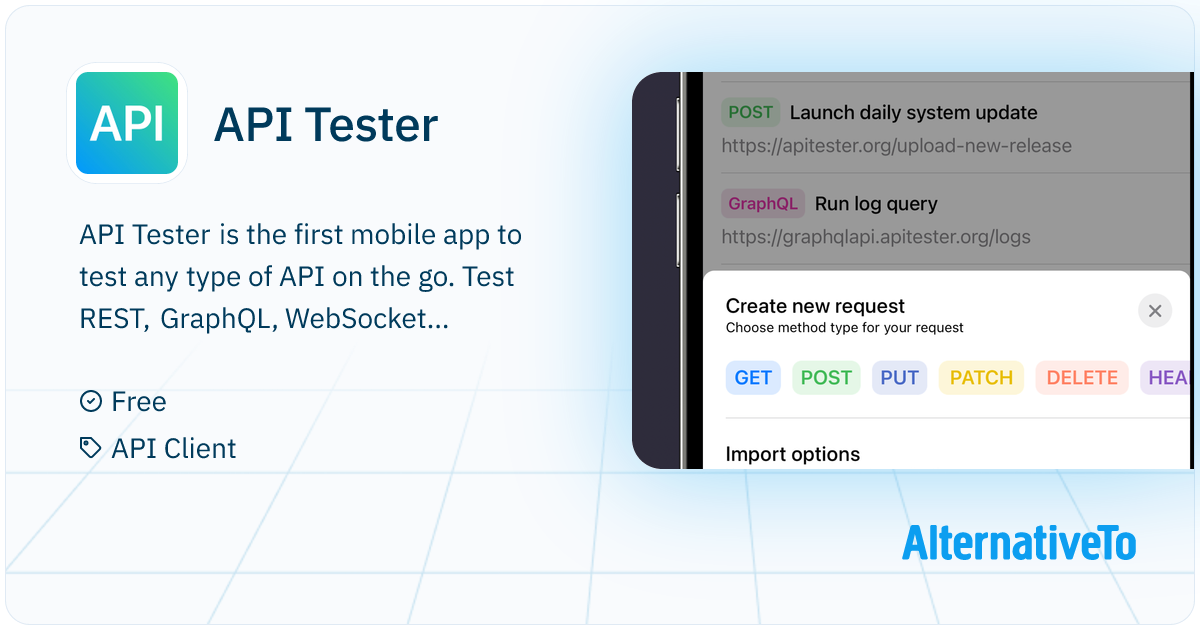 API

API Tester

API Tester is the first mobile app to test any type of API on the go. Test REST, GraphQL, WebSocket...

Free

API Client

POST Launch daily system update
https://apitester.org/upload-new-release

GraphQL Run log query
https://graphqlapi.apitester.org/logs

Create new request
Choose method type for your request

GET POST PUT PATCH DELETE HEA

Import options

AlternativeTo